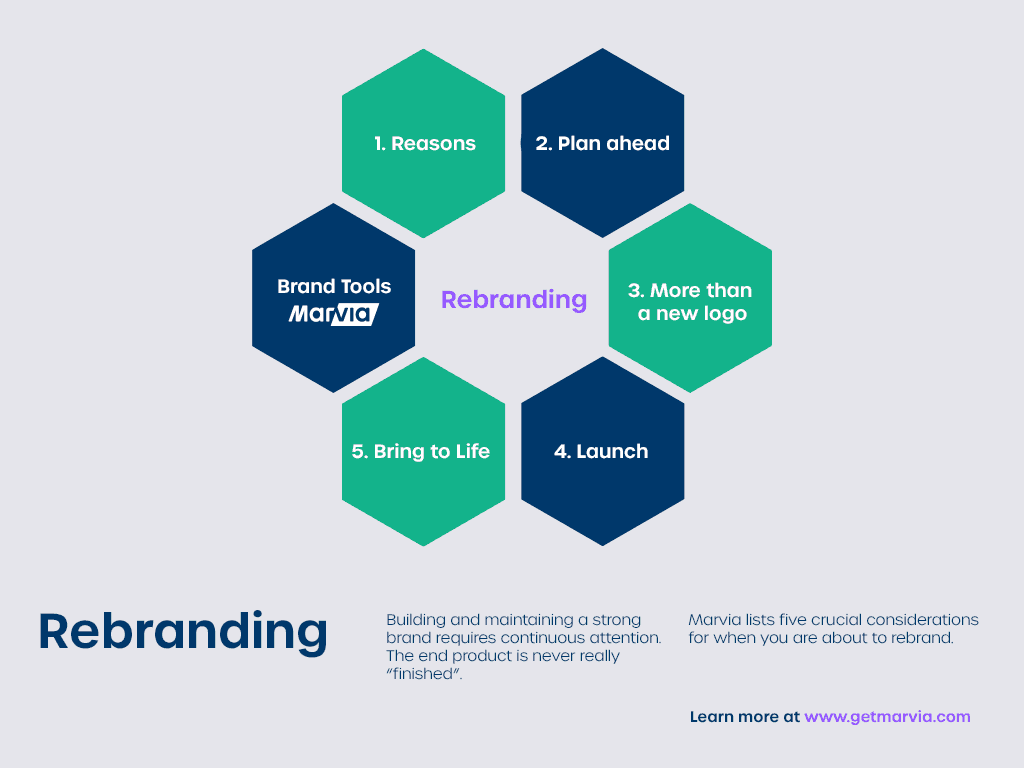 1. Reasons

2. Plan ahead

Brand Tools
Marvia

Rebranding

3. More than a new logo

5. Bring to Life

4. Launch

Rebranding

Building and maintaining a strong brand requires continuous attention. The end product is never really "finished".

Marvia lists five crucial considerations for when you are about to rebrand.

Learn more at www.getmarvia.com